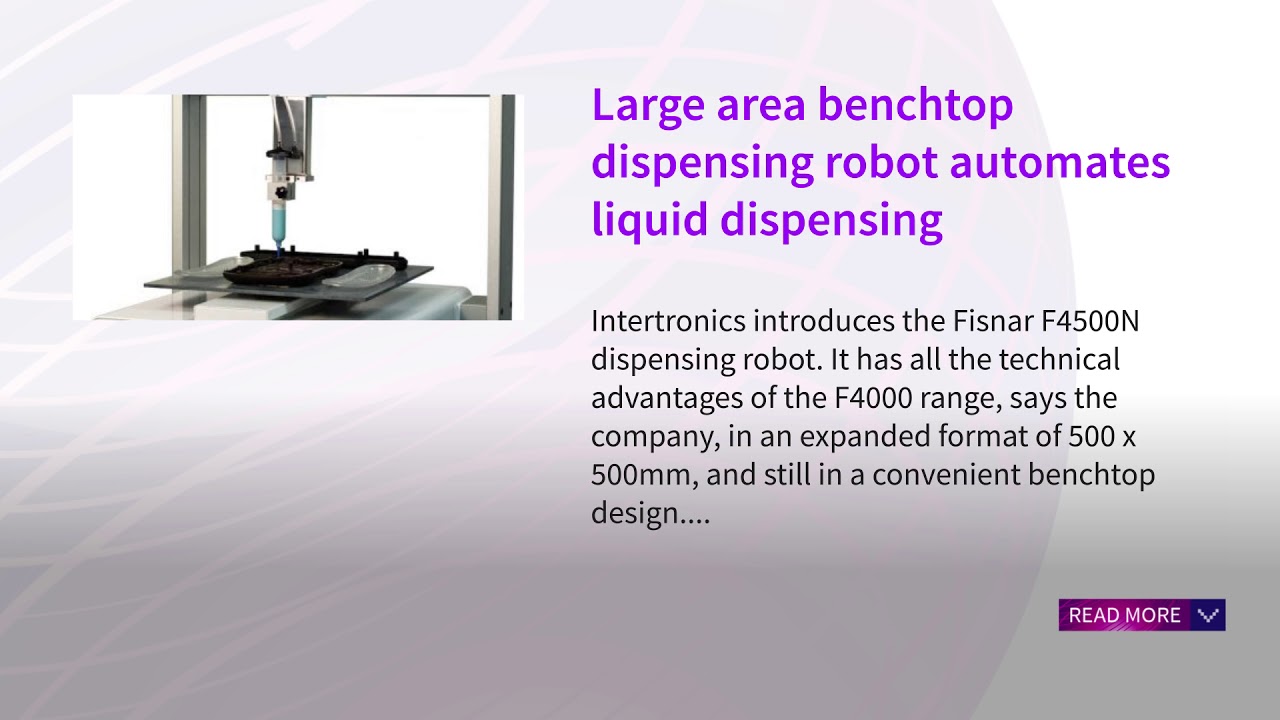 Large area benchtop dispensing robot automates liquid dispensing

Intertronics introduces the Fisnar F4500N dispensing robot. It has all the technical advantages of the F4000 range, says the company, in an expanded format of 500 x 500mm, and still in a convenient benchtop design....

READ MORE